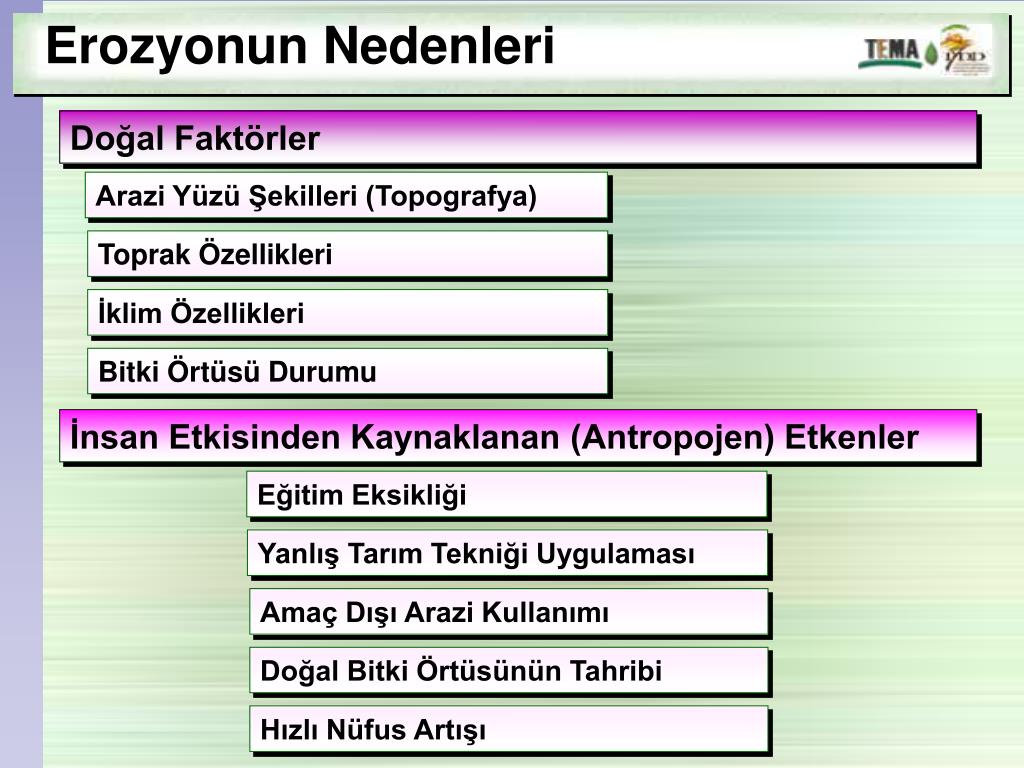 Erozyonun Nedenleri

TEMA

Doğal Faktörler

Arazi Yüzü Şekilleri (Topografya)

Toprak Özellikleri

İklim Özellikleri

Bitki Örtüsü Durumu

İnsan Etkisinden Kaynaklanan (Antropojen) Etkenler

Eğitim Eksikliği

Yanlış Tarım Tekniği Uygulaması

Amaç Dışı Arazi Kullanımı

Doğal Bitki Örtüsünün Tahribi

Hızlı Nüfus Artışı